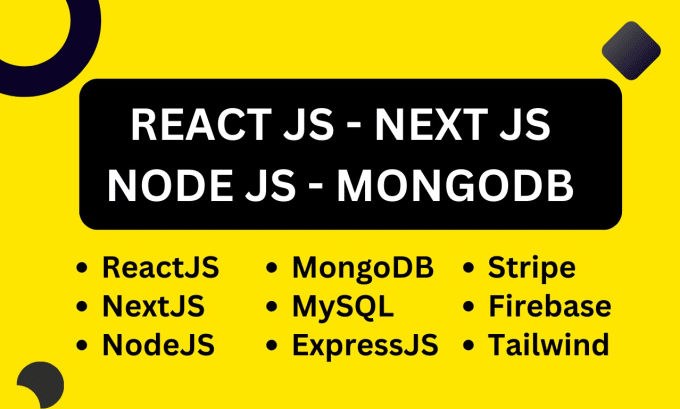 REACT JS - NEXT JS
NODE JS - MONGODB

• ReactJS
• NextJS
• NodeJS

• MongoDB
• MySQL
• ExpressJS

• Stripe
• Firebase
• Tailwind